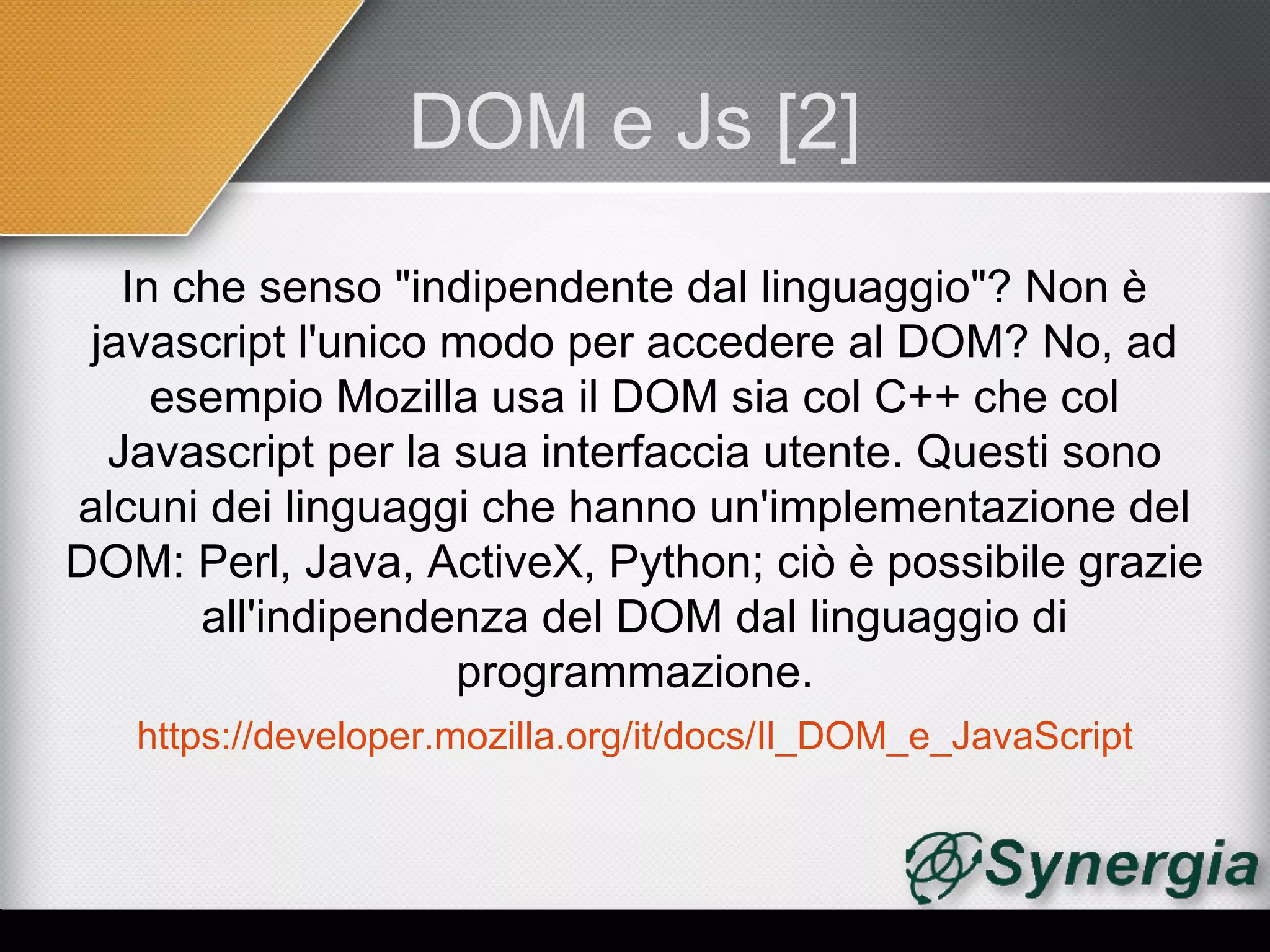 DOM e Js [2]

In che senso "indipendente dal linguaggio"? Non è javascript l'unico modo per accedere al DOM? No, ad esempio Mozilla usa il DOM sia col C++ che col Javascript per la sua interfaccia utente. Questi sono alcuni dei linguaggi che hanno un'implementazione del DOM: Perl, Java, ActiveX, Python; ciò è possibile grazie all'indipendenza del DOM dal linguaggio di programmazione.

https://developer.mozilla.org/it/docs/Il_DOM_e_JavaScript

Synergia